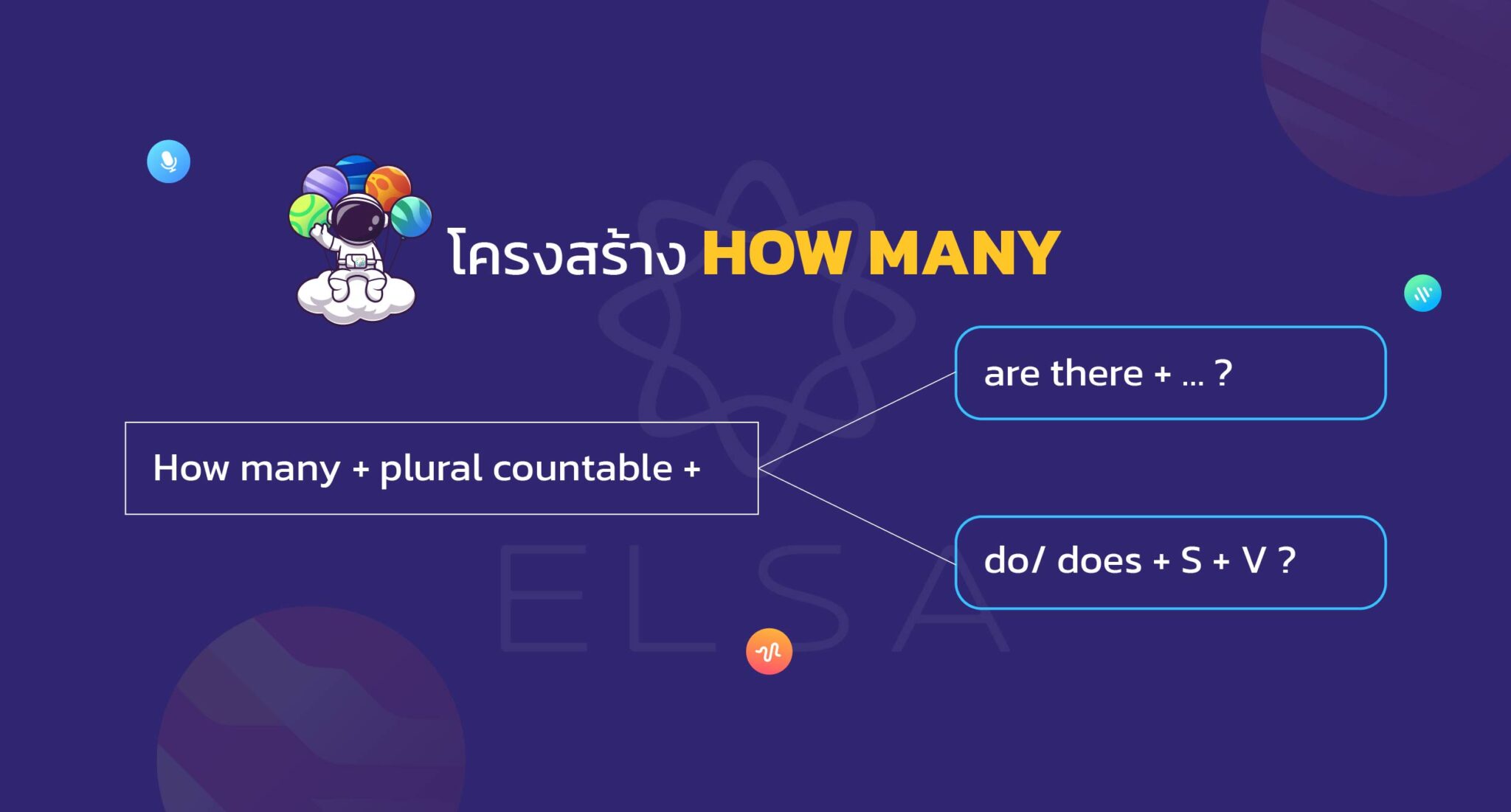 โครงสร้าง HOW MANY

How many + plural countable +

are there + ... ?

do/ does + S + V ?

ELSA